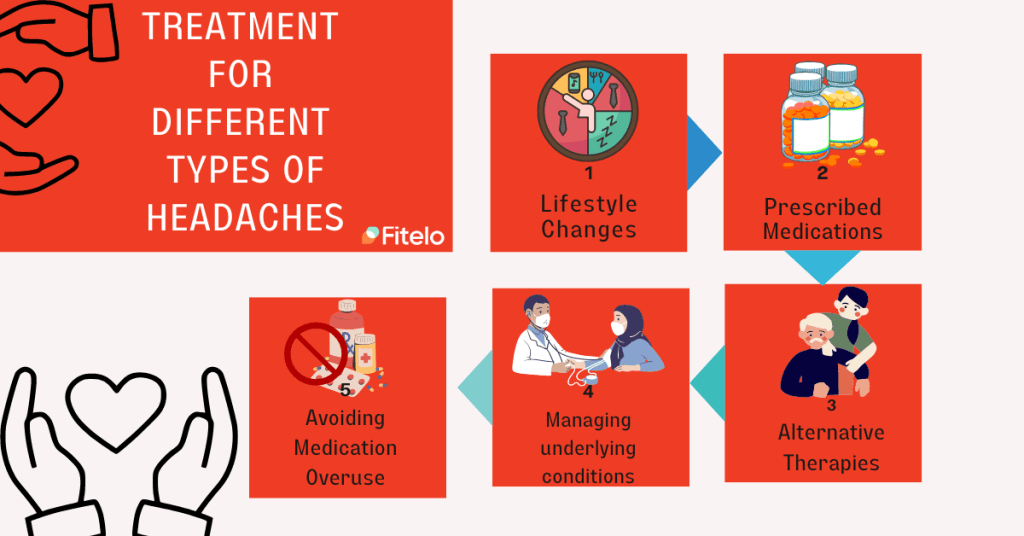 TREATMENT FOR DIFFERENT TYPES OF HEADACHES

Fitelo

1
Lifestyle Changes

2
Prescribed Medications

3
Alternative Therapies

4
Managing underlying conditions

5
Avoiding Medication Overuse